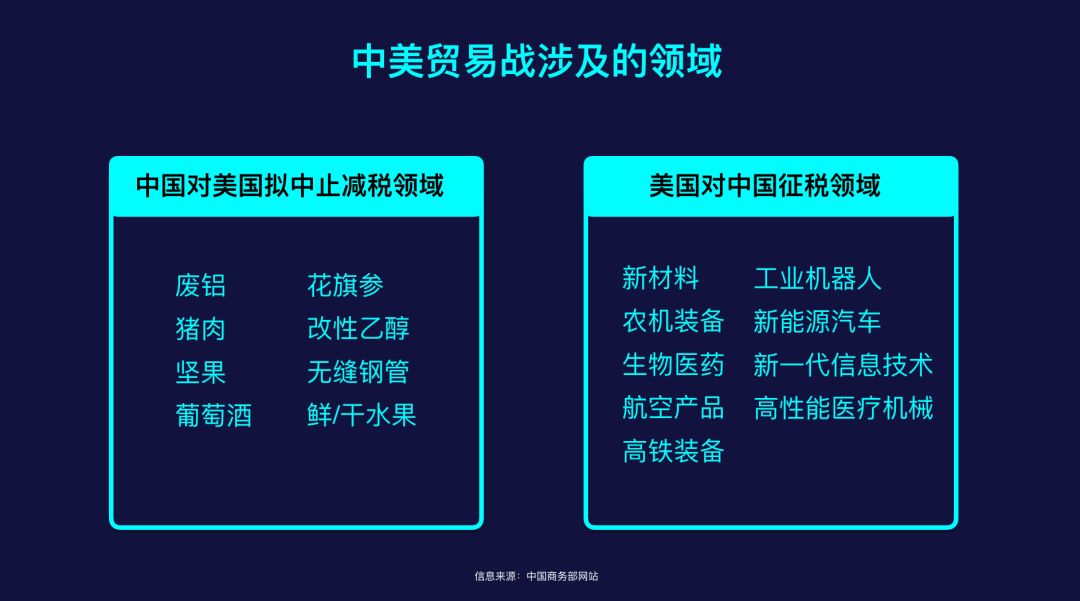 中美贸易战涉及的领域

中国对美国拟中止减税领域

废铝
猪肉
坚果
葡萄酒

花旗参
改性乙醇
无缝钢管
鲜/干水果

美国对中国征税领域

新材料
农机装备
生物医药
航空产品
高铁装备

工业机器人
新能源汽车
新一代信息技术
高性能医疗机械

信息来源：中国商务部网站